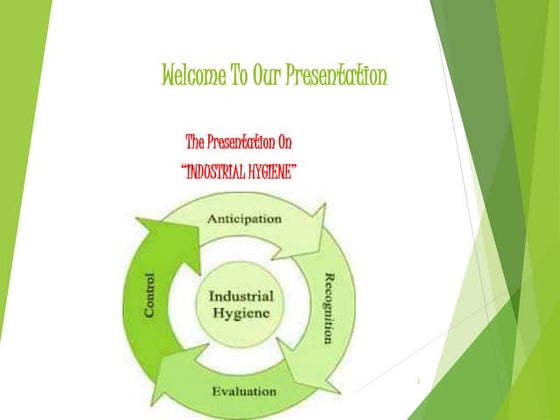 Welcome To Our Presentation

The Presentation On
"INDUSTRIAL HYGIENE"

Anticipation
Recognition
Evaluation
Control
Industrial Hygiene

1